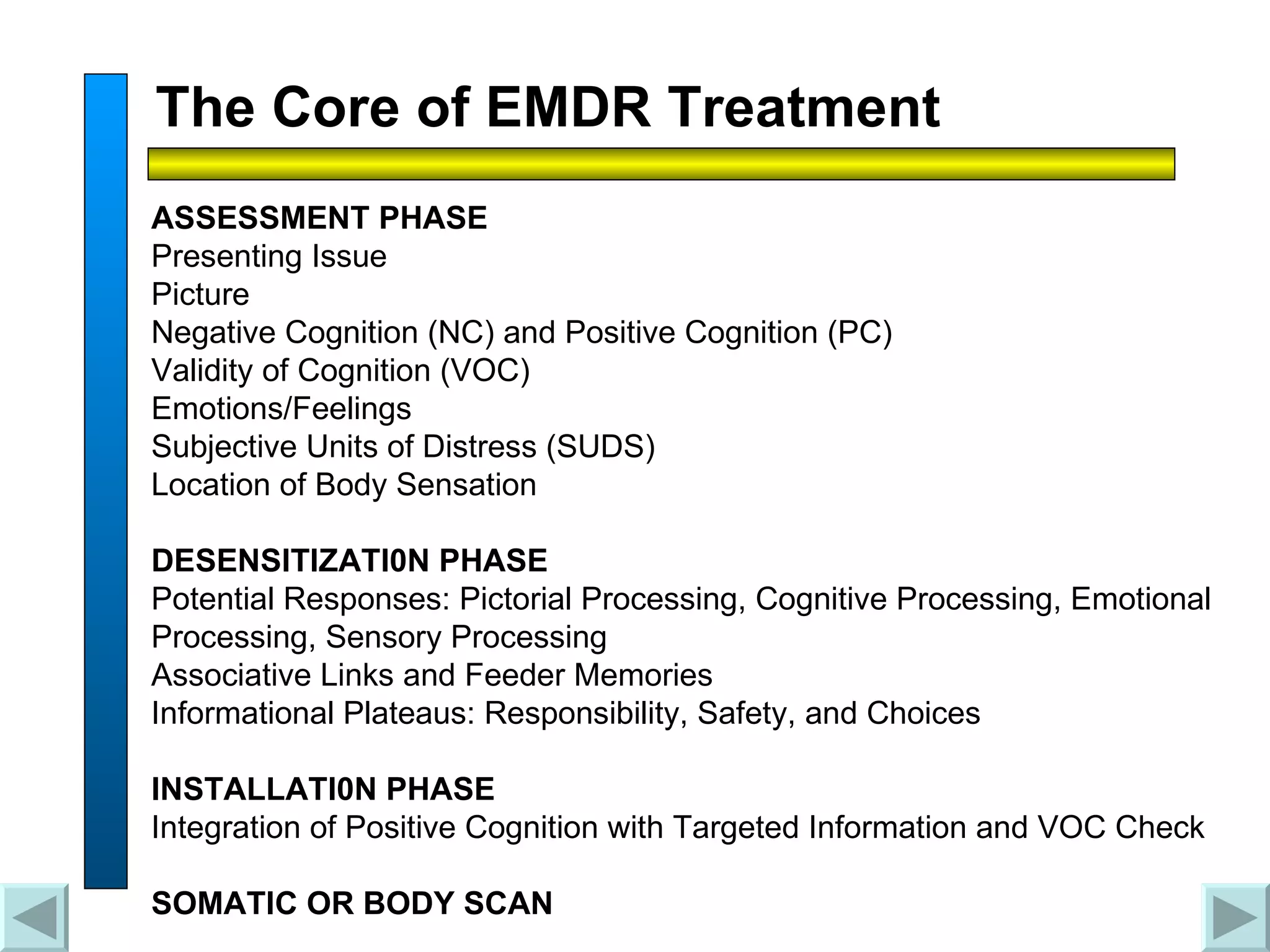 The Core of EMDR Treatment

ASSESSMENT PHASE
Presenting Issue
Picture
Negative Cognition (NC) and Positive Cognition (PC)
Validity of Cognition (VOC)
Emotions/Feelings
Subjective Units of Distress (SUDS)
Location of Body Sensation

DESENSITIZATI0N PHASE
Potential Responses: Pictorial Processing, Cognitive Processing, Emotional Processing, Sensory Processing
Associative Links and Feeder Memories
Informational Plateaus: Responsibility, Safety, and Choices

INSTALLATI0N PHASE
Integration of Positive Cognition with Targeted Information and VOC Check

SOMATIC OR BODY SCAN